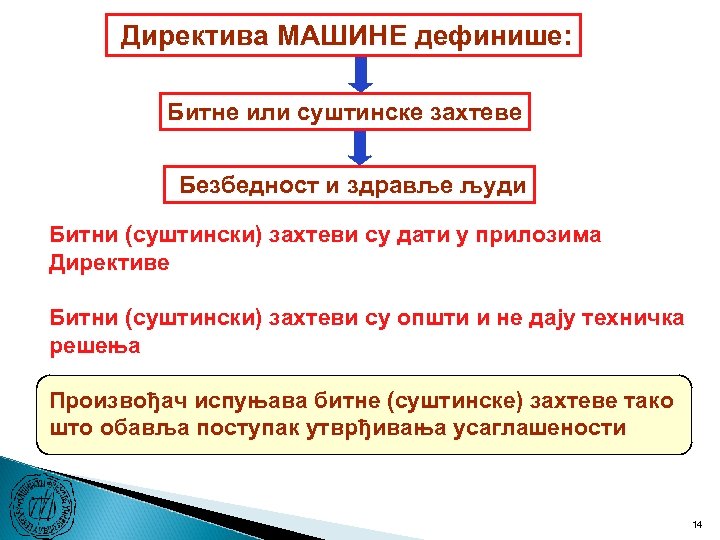 Директива МАШИНЕ дефинише:

Битне или суштинске захтеве

Безбедност и здравље људи

Битни (суштински) захтеви су дати у прилозима Директиве

Битни (суштински) захтеви су општи и не дају техничка решења

Произвођач испуњава битне (суштинске) захтеве тако што обавља поступак утврђивања усаглашености

14